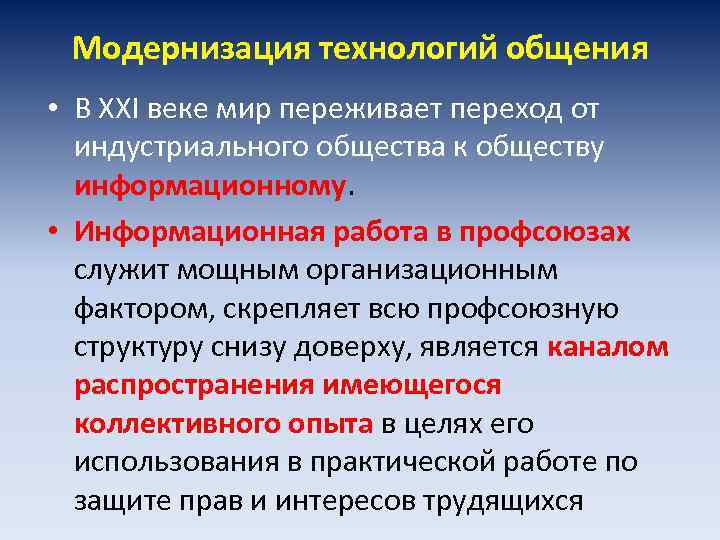 Модернизация технологий общения

• В XXI веке мир переживает переход от индустриального общества к обществу информационному.

• Информационная работа в профсоюзах служит мощным организационным фактором, скрепляет всю профсоюзную структуру снизу доверху, является каналом распространения имеющегося коллективного опыта в целях его использования в практической работе по защите прав и интересов трудящихся